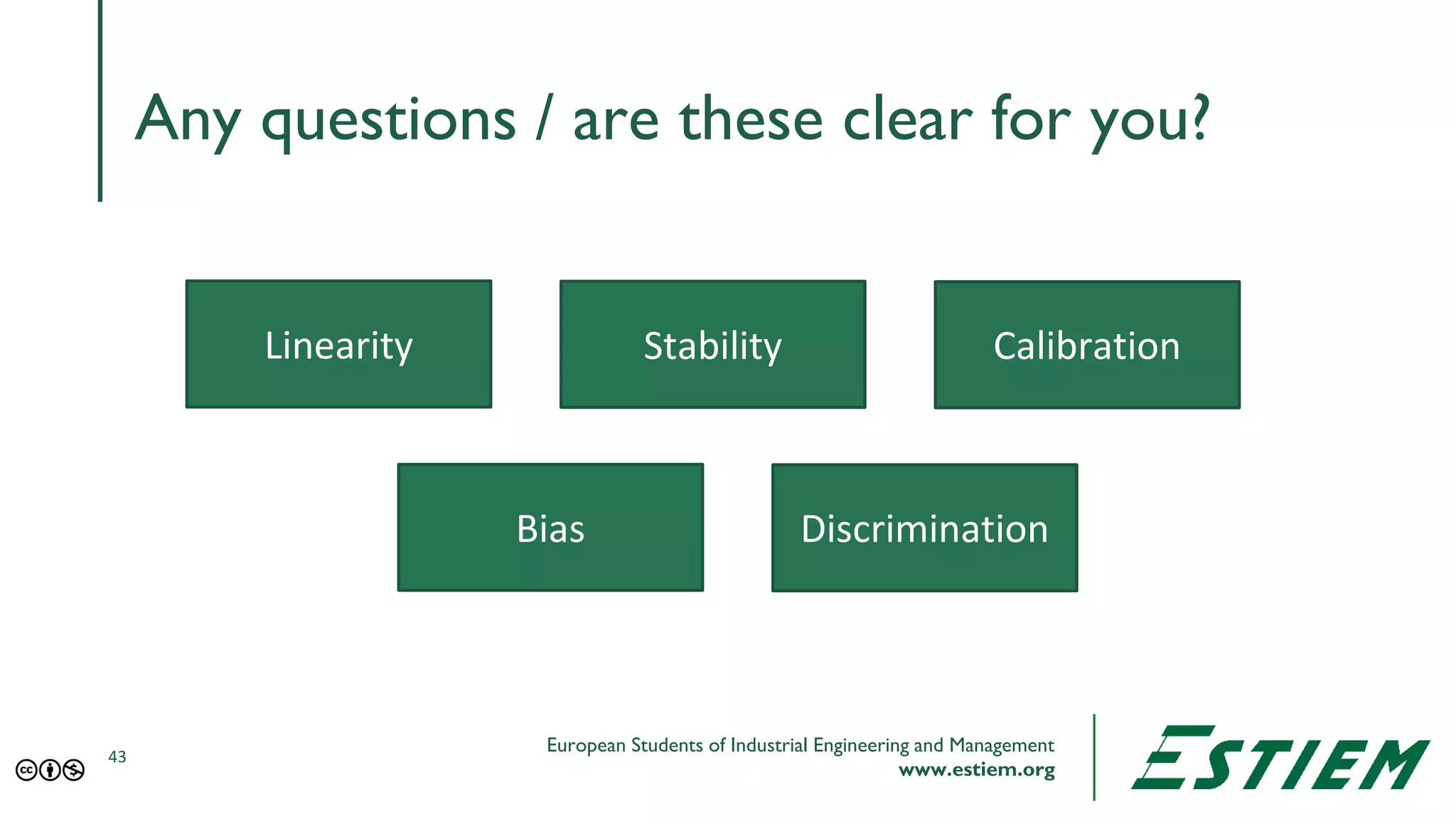 Any questions / are these clear for you?

Linearity

Stability

Calibration

Bias

Discrimination

43

European Students of Industrial Engineering and Management
www.estiem.org

ESTIEM